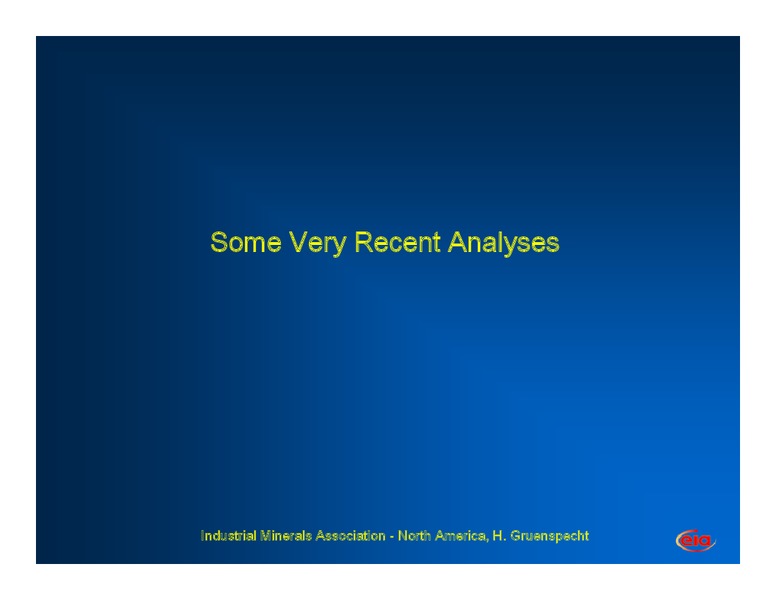 Some Very Recent Analyses

Industrial Minerals Association - North America, H. Gruenspecht

eia